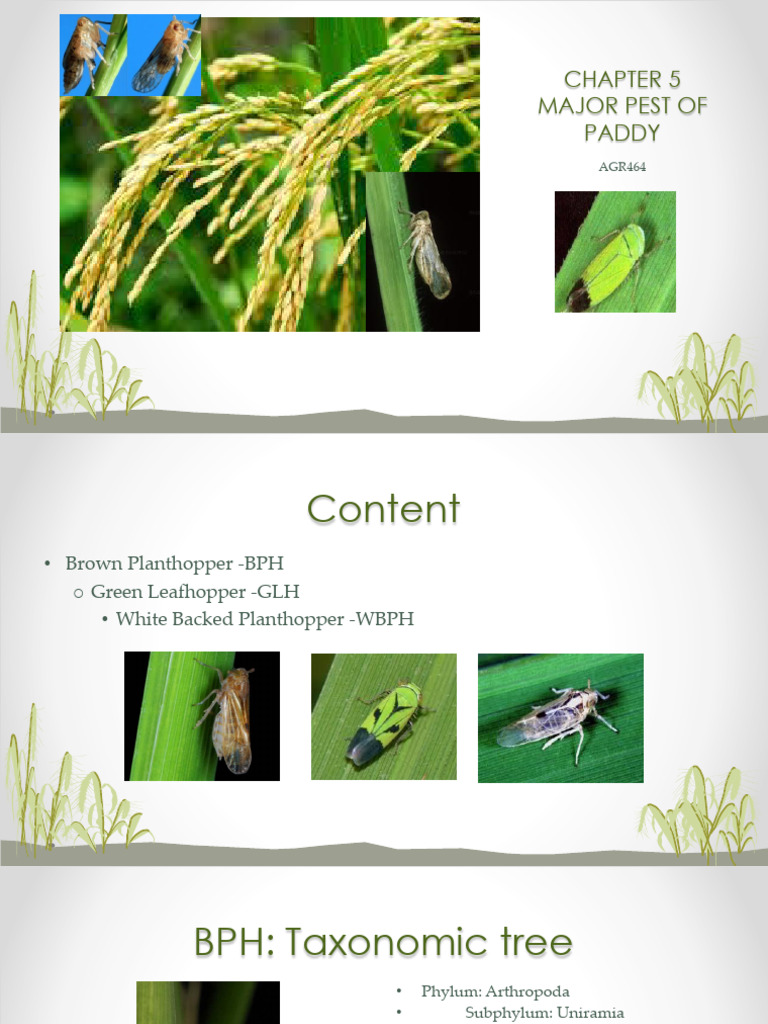 CHAPTER 5
MAJOR PEST OF PADDY

AGR464

Content

• Brown Planthopper -BPH
  o Green Leafhopper -GLH
    • White Backed Planthopper -WBPH

BPH: Taxonomic tree

• Phylum: Arthropoda
• Subphylum: Uniramia